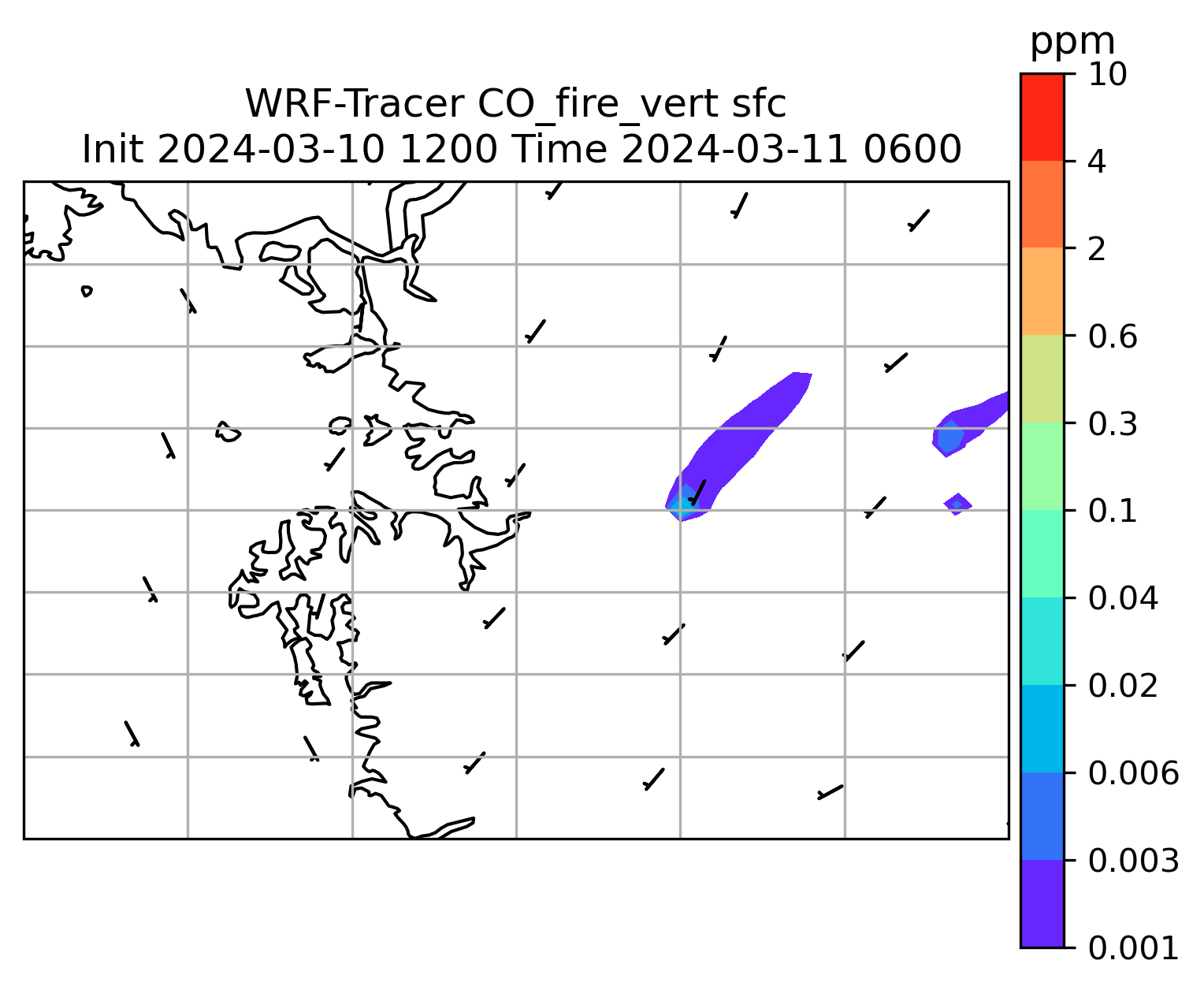 WRF-Tracer CO_fire_vert sfc
Init 2024-03-10 1200 Time 2024-03-11 0600

ppm
10
4
2
0.6
0.3
0.1
0.04
0.02
0.006
0.003
0.001